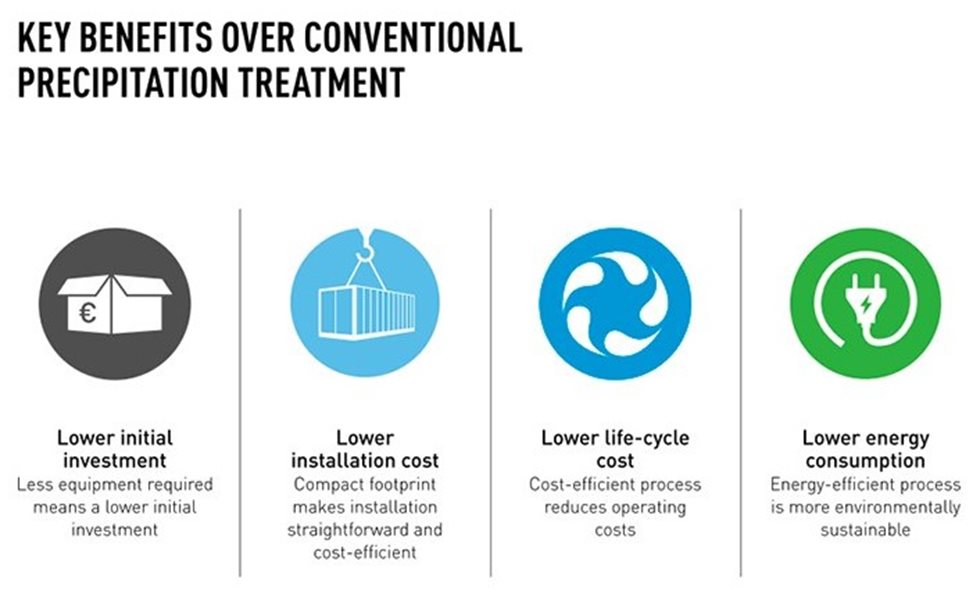 KEY BENEFITS OVER CONVENTIONAL PRECIPITATION TREATMENT

€

Lower initial investment
Less equipment required means a lower initial investment

Lower installation cost
Compact footprint makes installation straightforward and cost-efficient

Lower life-cycle cost
Cost-efficient process reduces operating costs

Lower energy consumption
Energy-efficient process is more environmentally sustainable